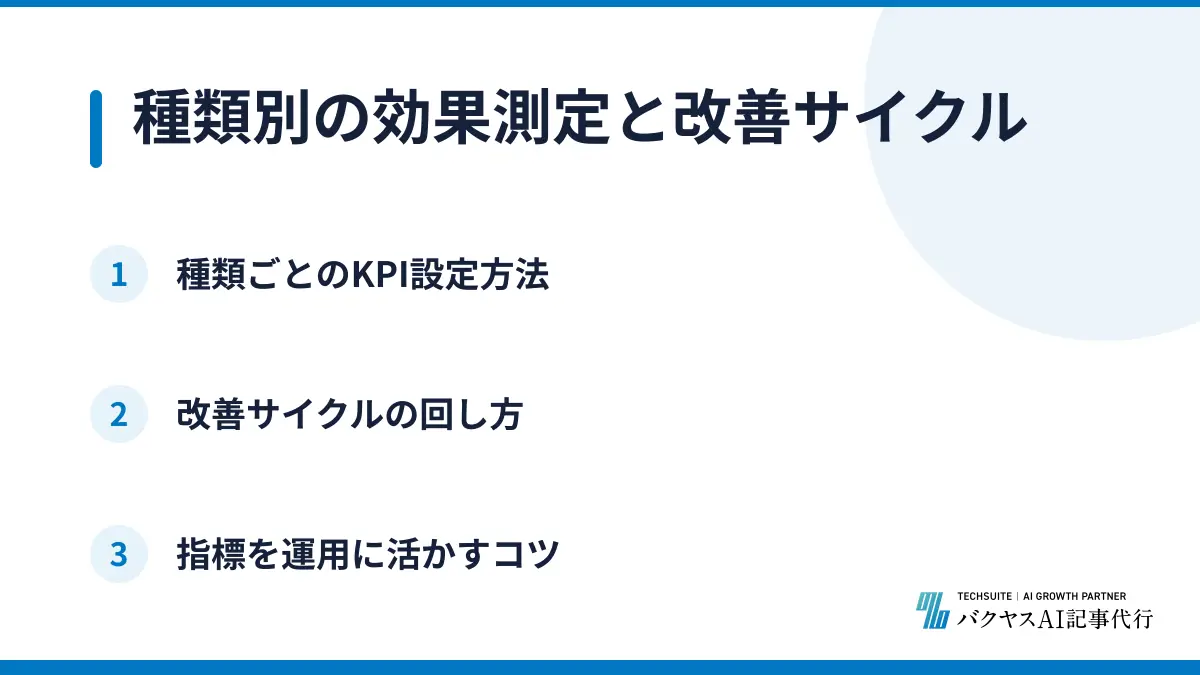 種類別の効果測定と改善サイクル

1 種類ごとのKPI設定方法

2 改善サイクルの回し方

3 指標を運用に活かすコツ

TECHSUITE | AI GROWTH PARTNER
バクヤスAI記事代行